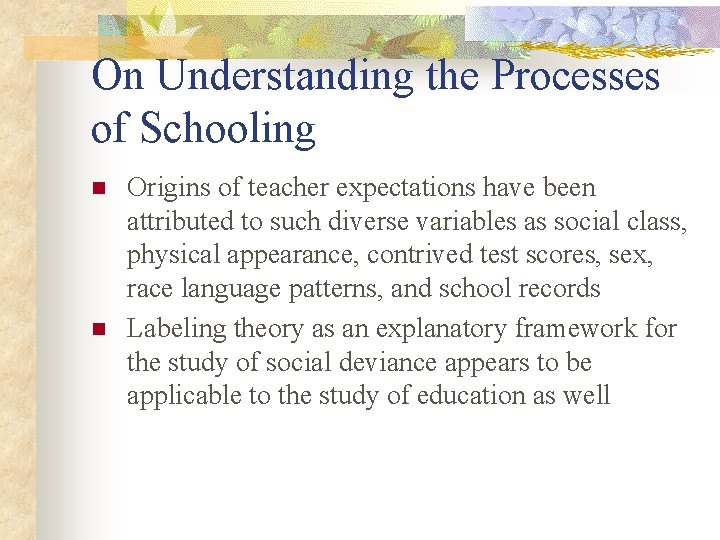 On Understanding the Processes of Schooling

Origins of teacher expectations have been attributed to such diverse variables as social class, physical appearance, contrived test scores, sex, race language patterns, and school records

Labeling theory as an explanatory framework for the study of social deviance appears to be applicable to the study of education as well